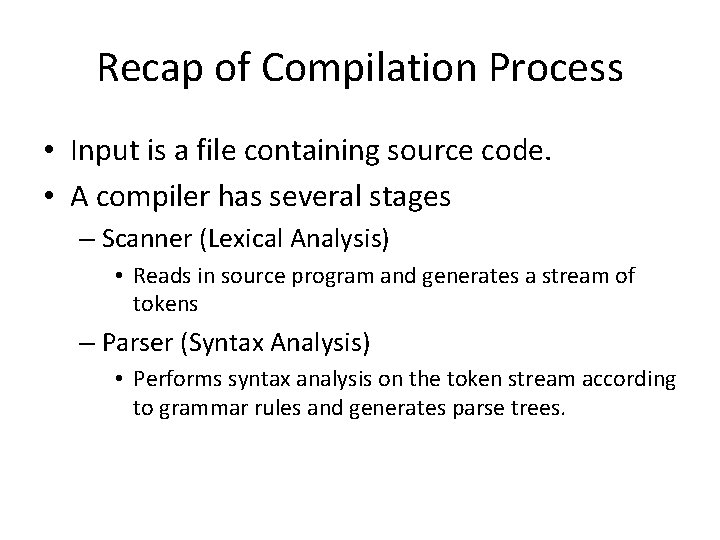 Recap of Compilation Process

• Input is a file containing source code.
• A compiler has several stages
– Scanner (Lexical Analysis)
• Reads in source program and generates a stream of tokens
– Parser (Syntax Analysis)
• Performs syntax analysis on the token stream according to grammar rules and generates parse trees.